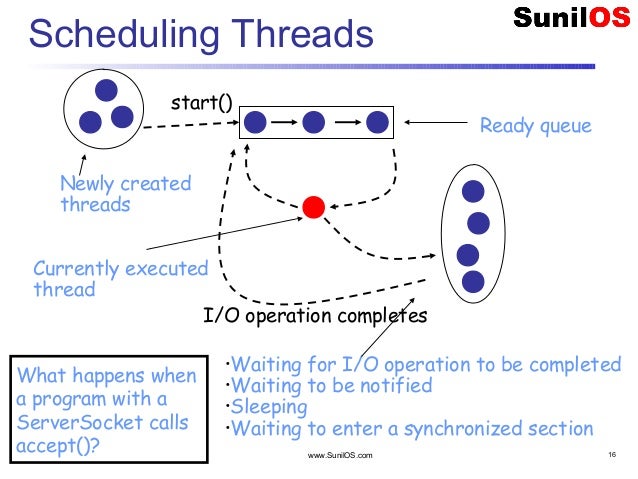 Scheduling Threads

SunilOS

start()

Ready queue

Newly created threads

Currently executed thread

I/O operation completes

What happens when a program with a ServerSocket calls accept()?

·Waiting for I/O operation to be completed
·Waiting to be notified
·Sleeping
·Waiting to enter a synchronized section

www.SunilOS.com

16